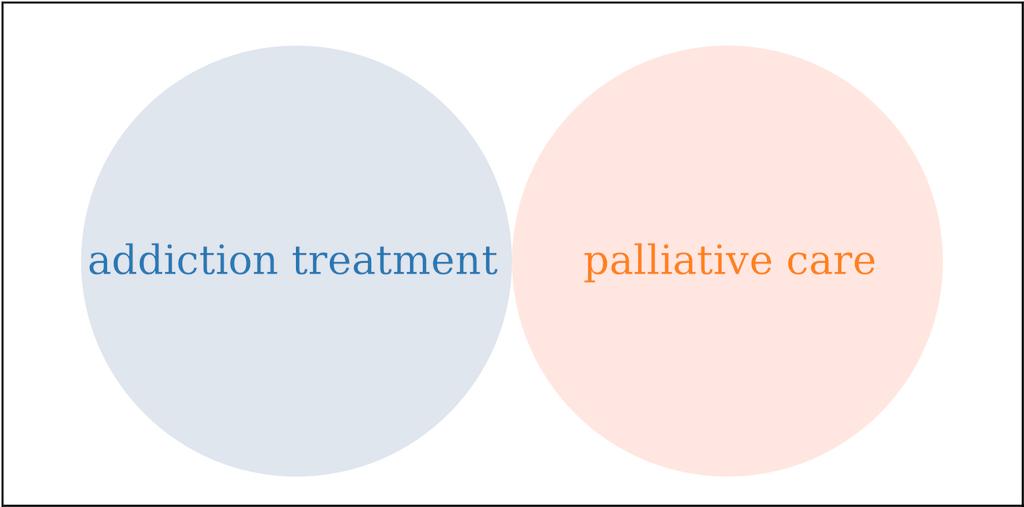 addiction treatment

palliative care